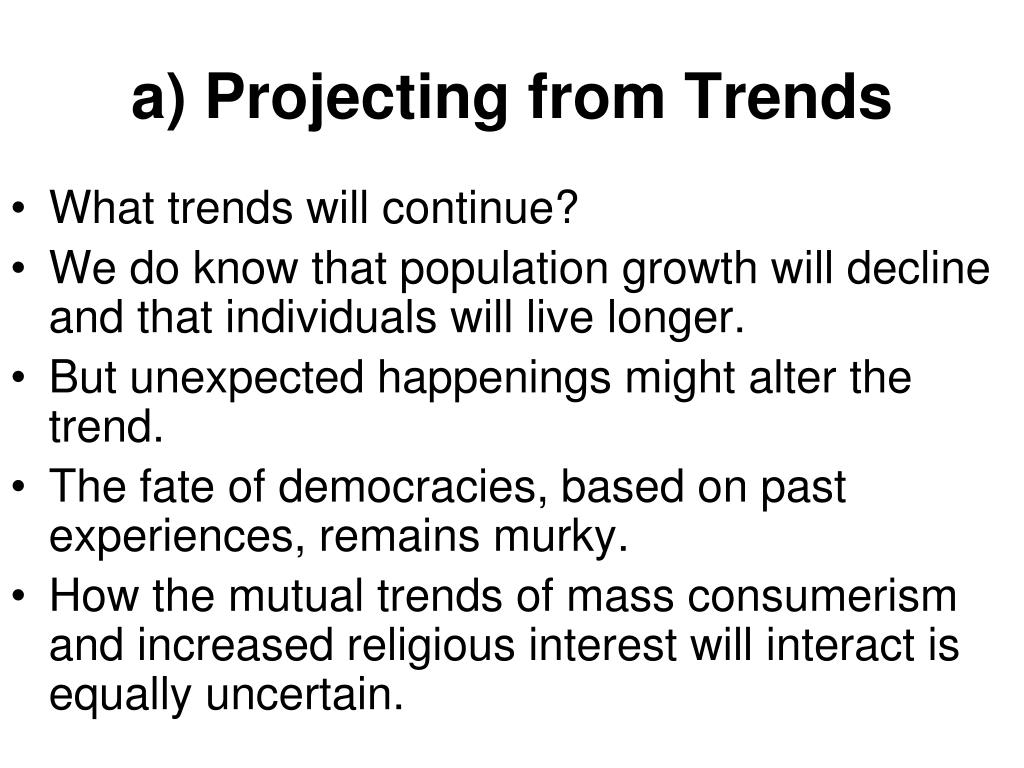 a) Projecting from Trends

• What trends will continue?
• We do know that population growth will decline and that individuals will live longer.
• But unexpected happenings might alter the trend.
• The fate of democracies, based on past experiences, remains murky.
• How the mutual trends of mass consumerism and increased religious interest will interact is equally uncertain.